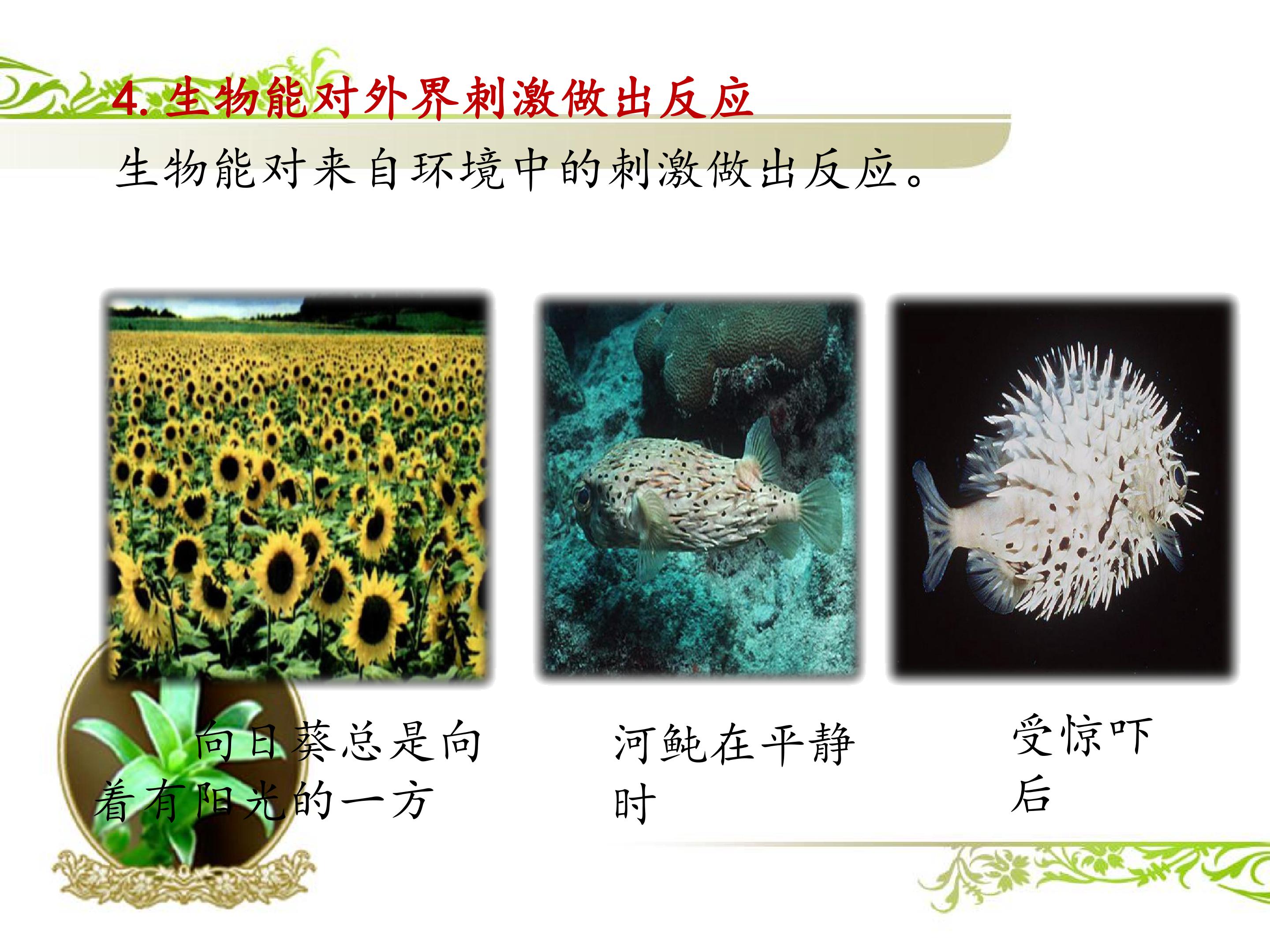 4. 生物能对外界刺激做出反应

生物能对来自环境中的刺激做出反应。

向日葵总是向着有阳光的一方

河鲀在平静时

受惊吓后